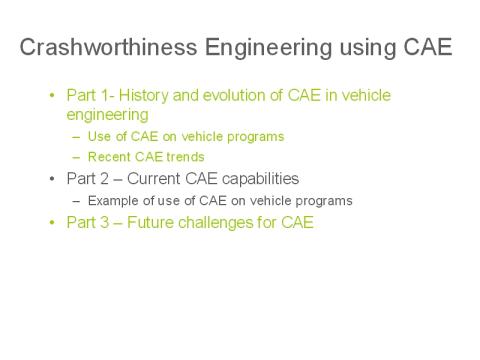 Crashworthiness Engineering using CAE

• Part 1- History and evolution of CAE in vehicle engineering
– Use of CAE on vehicle programs
– Recent CAE trends
• Part 2 – Current CAE capabilities
– Example of use of CAE on vehicle programs
• Part 3 – Future challenges for CAE